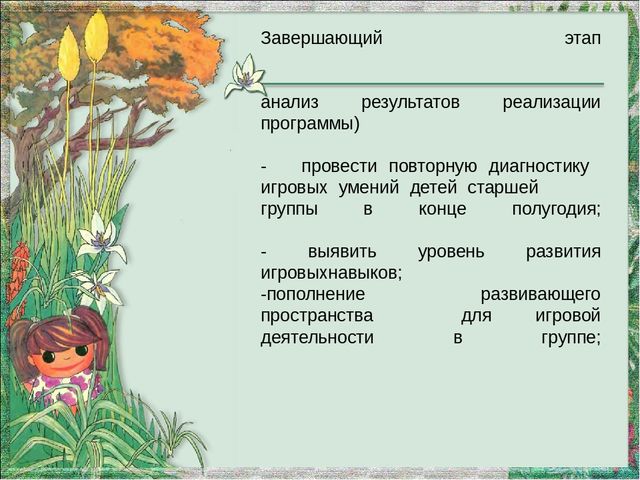 Завершающий этап

анализ результатов реализации программы)

- провести повторную диагностику игровых умений детей старшей группы в конце полугодия;

- выявить уровень развития игровыхнавыков;
-пополнение развивающего пространства для игровой деятельности в группе;